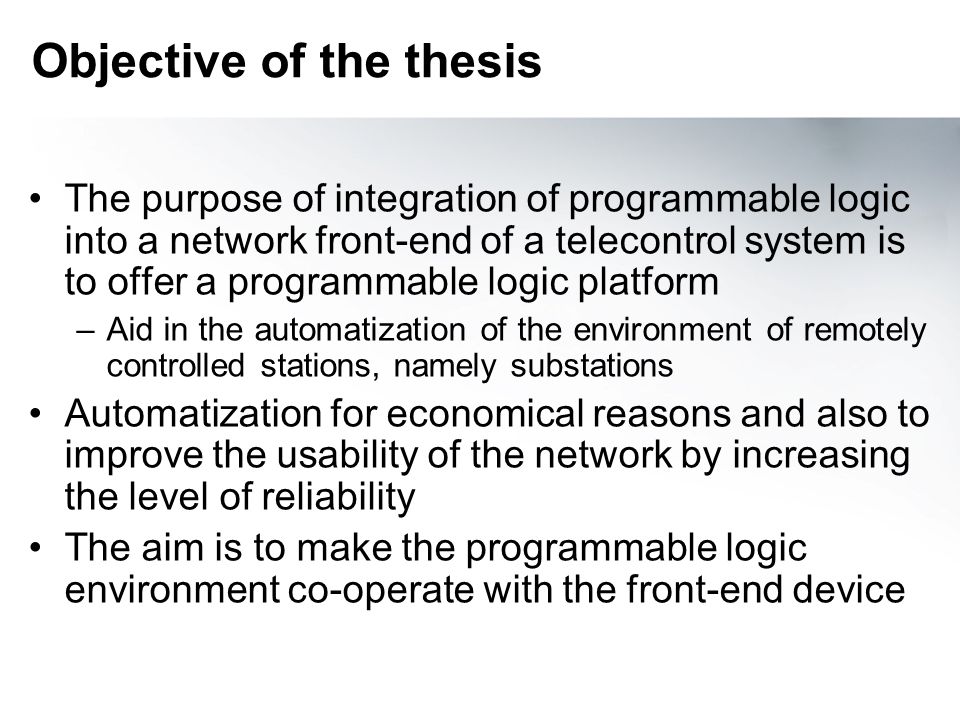 Objective of the thesis

• The purpose of integration of programmable logic into a network front-end of a telecontrol system is to offer a programmable logic platform
– Aid in the automatization of the environment of remotely controlled stations, namely substations
• Automatization for economical reasons and also to improve the usability of the network by increasing the level of reliability
• The aim is to make the programmable logic environment co-operate with the front-end device